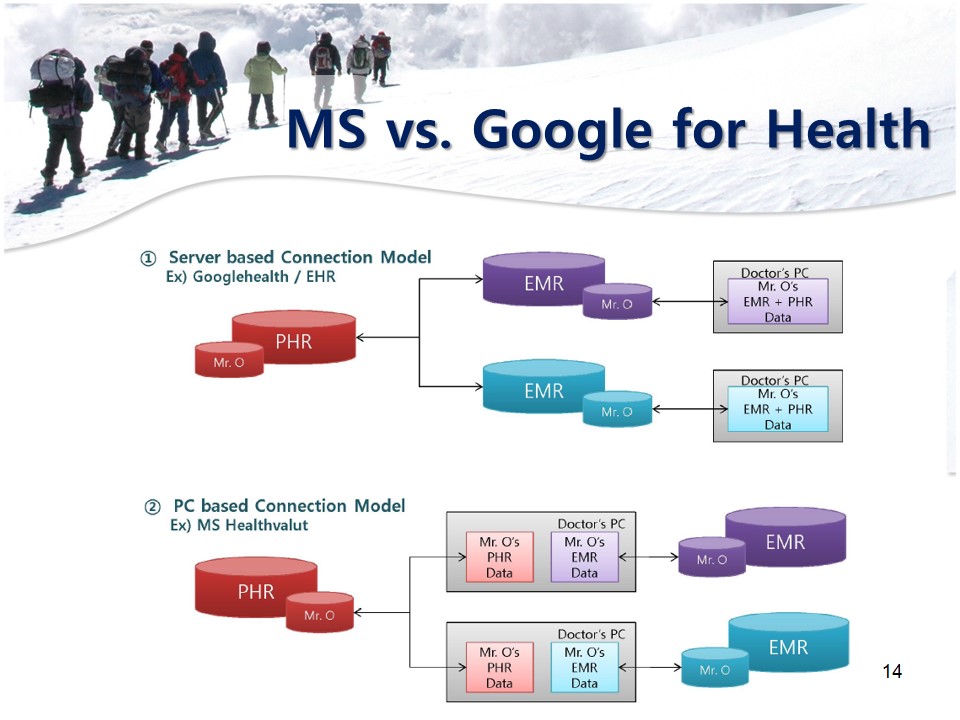 MS vs. Google for Health

① Server based Connection Model
Ex) Googlehealth / EHR

PHR
Mr. O

EMR
Mr. O

Doctor's PC
Mr. O's EMR + PHR Data

EMR
Mr. O

Doctor's PC
Mr. O's EMR + PHR Data

② PC based Connection Model
Ex) MS Healthvalut

PHR
Mr. O

Doctor's PC
Mr. O's PHR Data
Mr. O's EMR Data

Mr. O
EMR

Doctor's PC
Mr. O's PHR Data
Mr. O's EMR Data

Mr. O
EMR

14